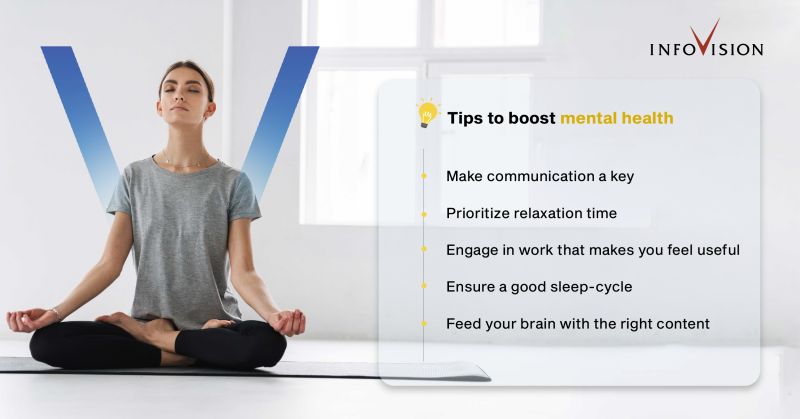 INFOVISION

Tips to boost mental health

Make communication a key

Prioritize relaxation time

Engage in work that makes you feel useful

Ensure a good sleep-cycle

Feed your brain with the right content